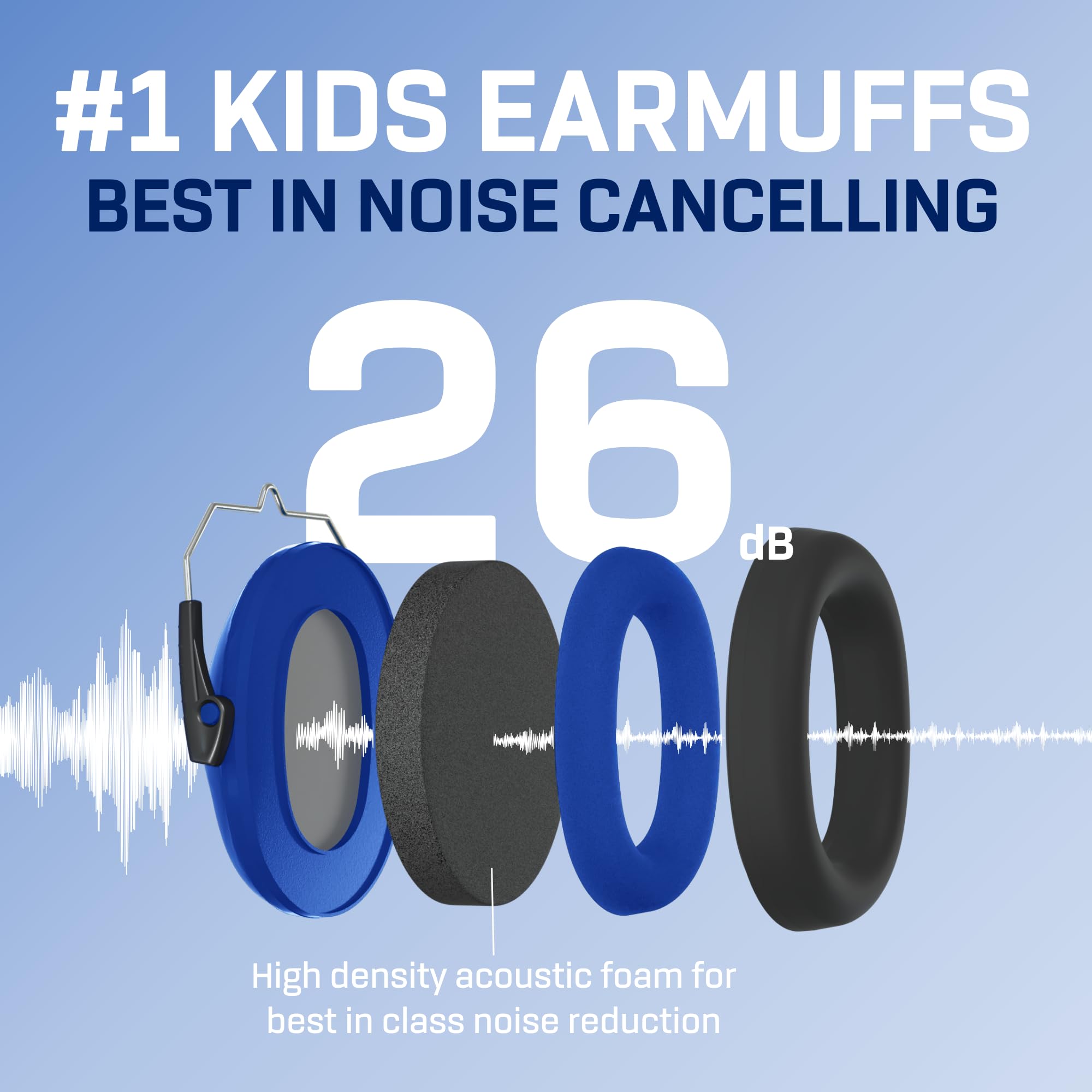 #1 KIDS EARMUFFS
BEST IN NOISE CANCELLING

26 dB

High density acoustic foam for best in class noise reduction